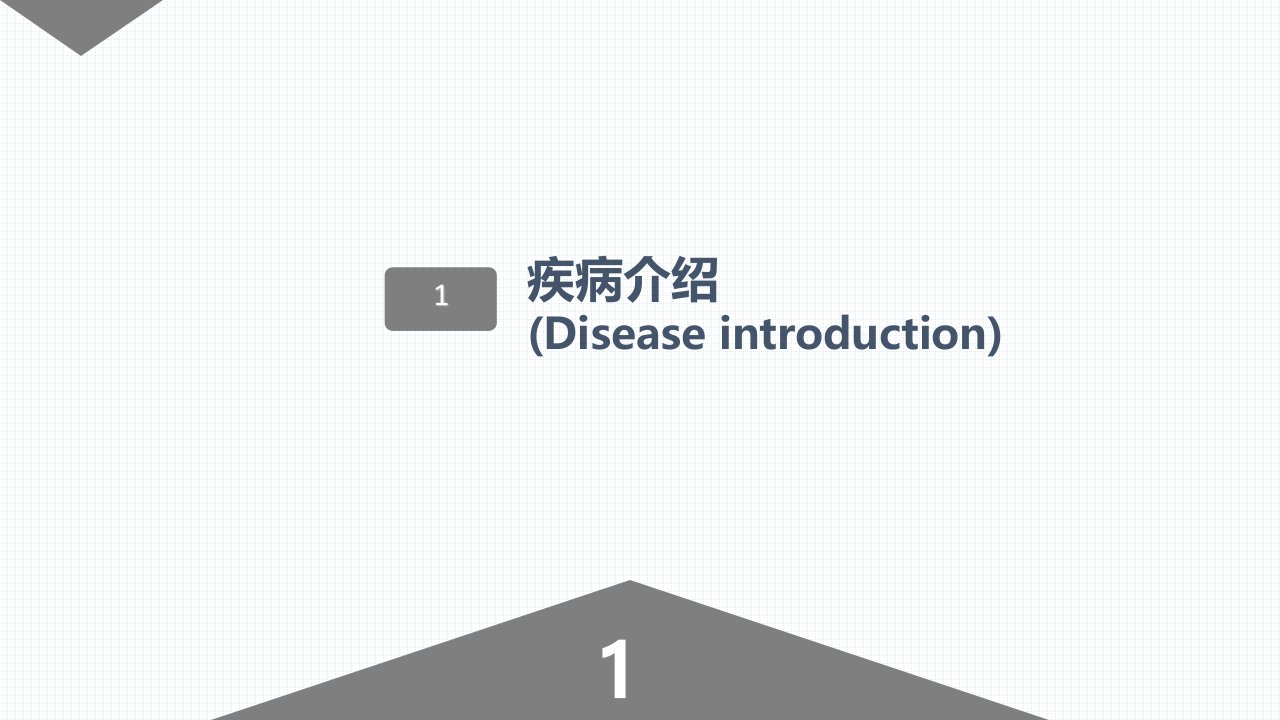 1

疾病介绍
(Disease introduction)

1